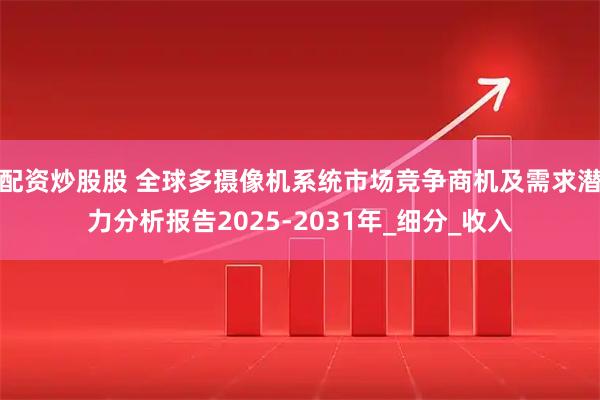 配资炒股股 全球多摄像机系统市场竞争商机及需求潜力分析报告2025-2031年_细分_收入